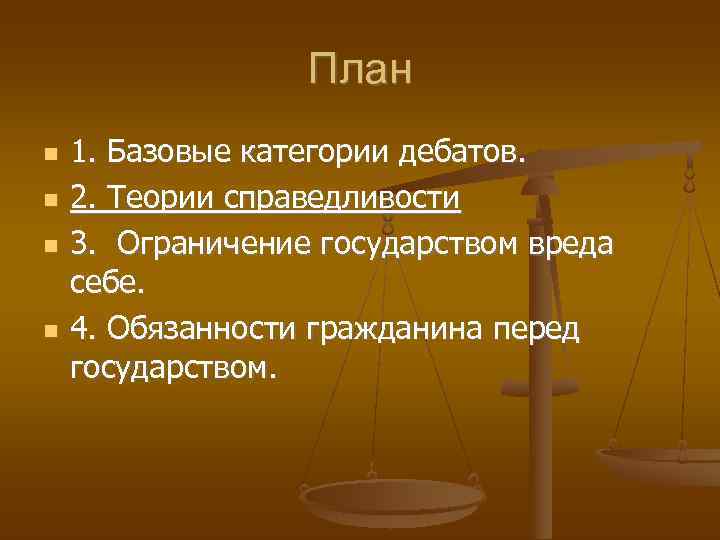 План

1. Базовые категории дебатов.

2. Теории справедливости

3. Ограничение государством вреда себе.

4. Обязанности гражданина перед государством.